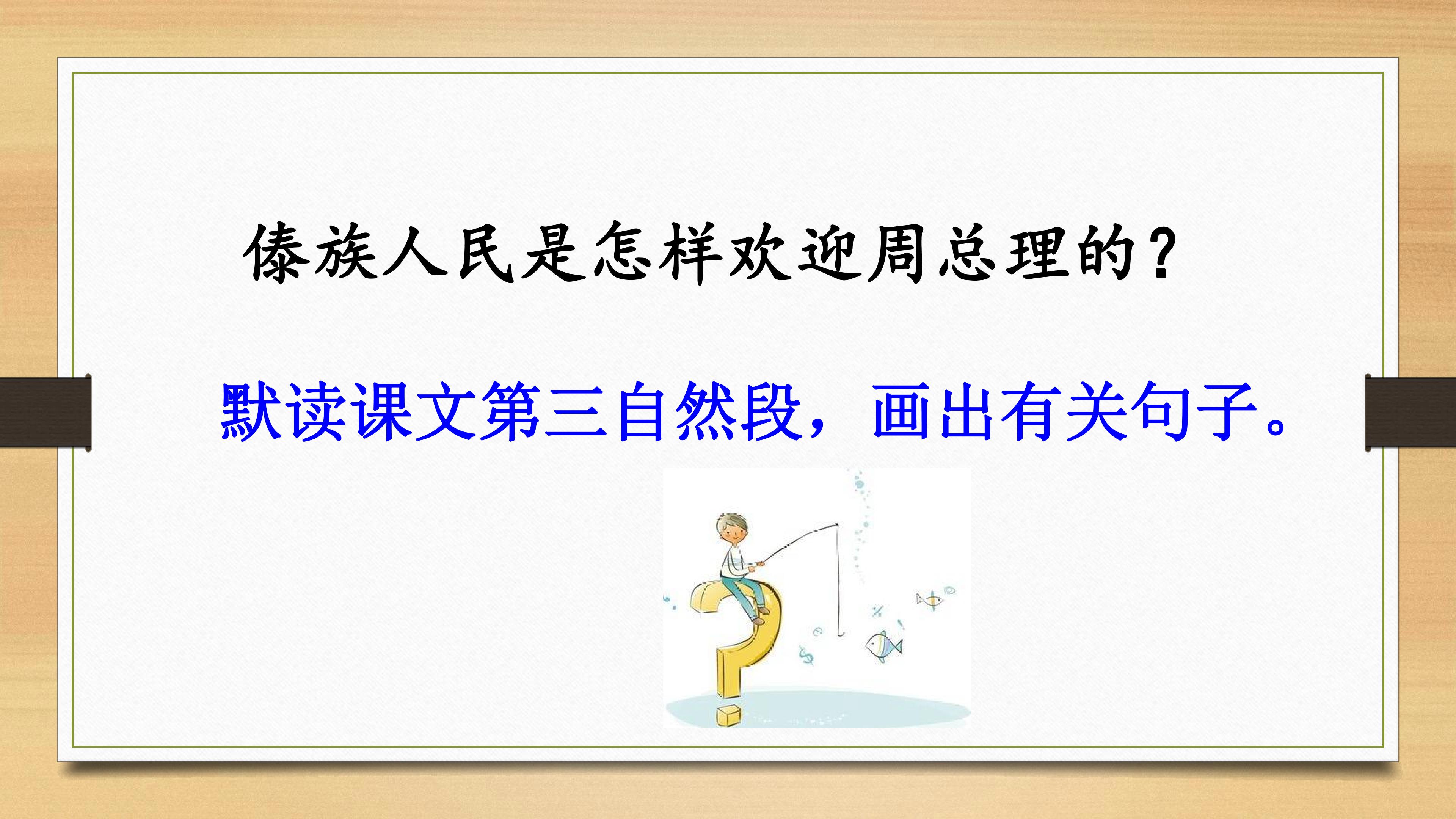 傣族人民是怎样欢迎周总理的？

默读课文第三自然段，画出有关句子。